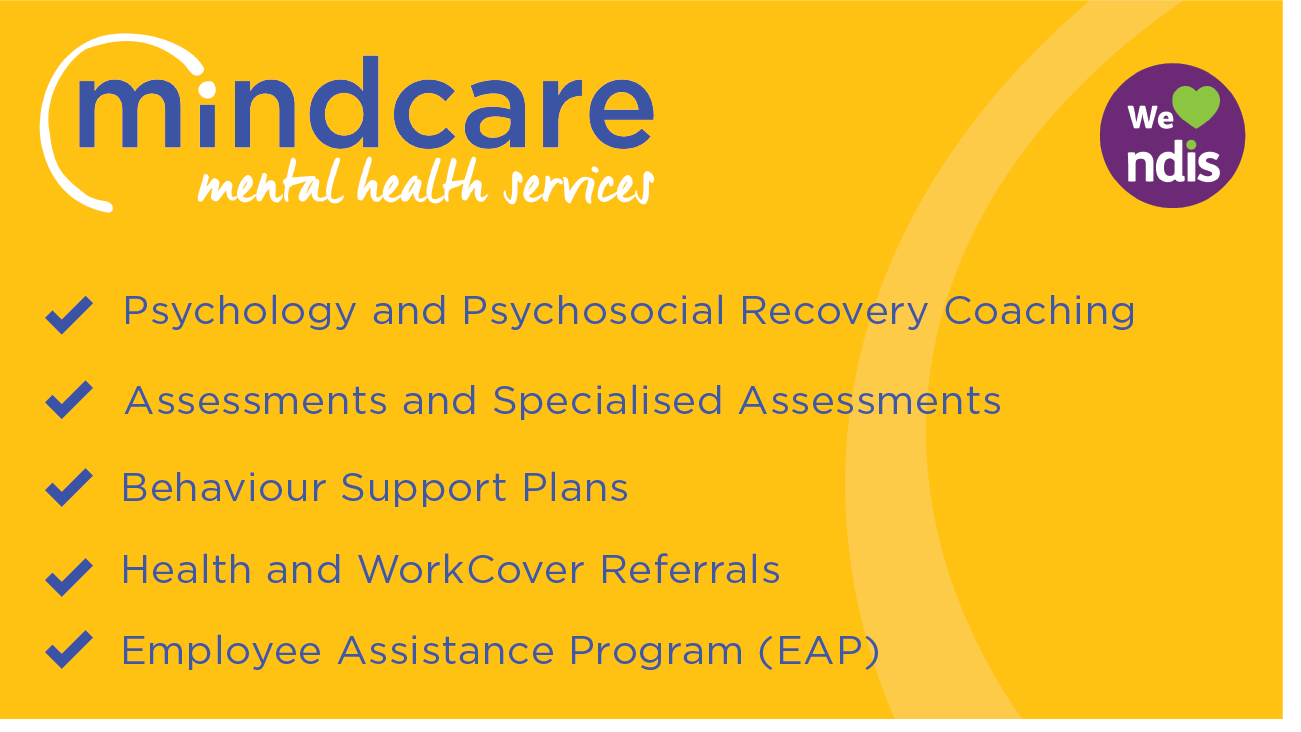 mindcare
mental health services

We ndis

Psychology and Psychosocial Recovery Coaching

Assessments and Specialised Assessments

Behaviour Support Plans

Health and WorkCover Referrals

Employee Assistance Program (EAP)